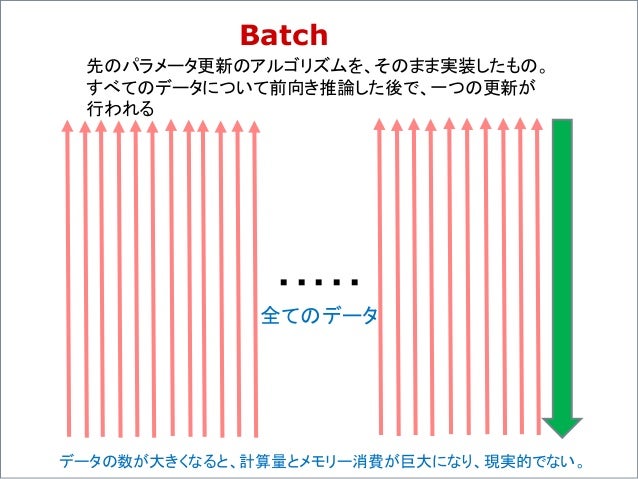 Batch

先のパラメータ更新のアルゴリズムを、そのまま実装したもの。すべてのデータについて前向き推論した後で、一つの更新が行われる

.....

全てのデータ

データの数が大きくなると、計算量とメモリー消費が巨大になり、現実的でない。